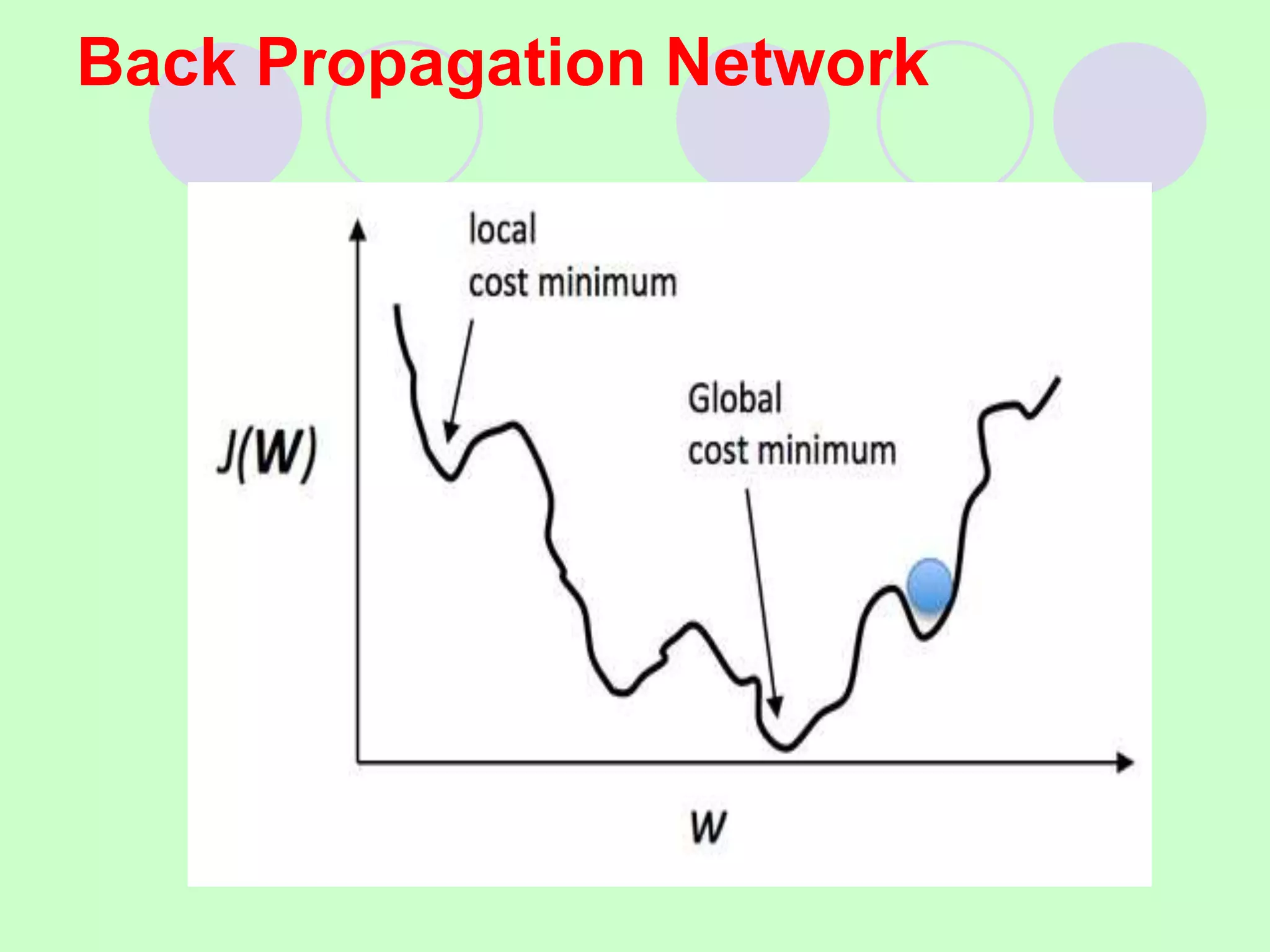 Back Propagation Network

local
cost minimum

Global
cost minimum

$J(W)$

$w$